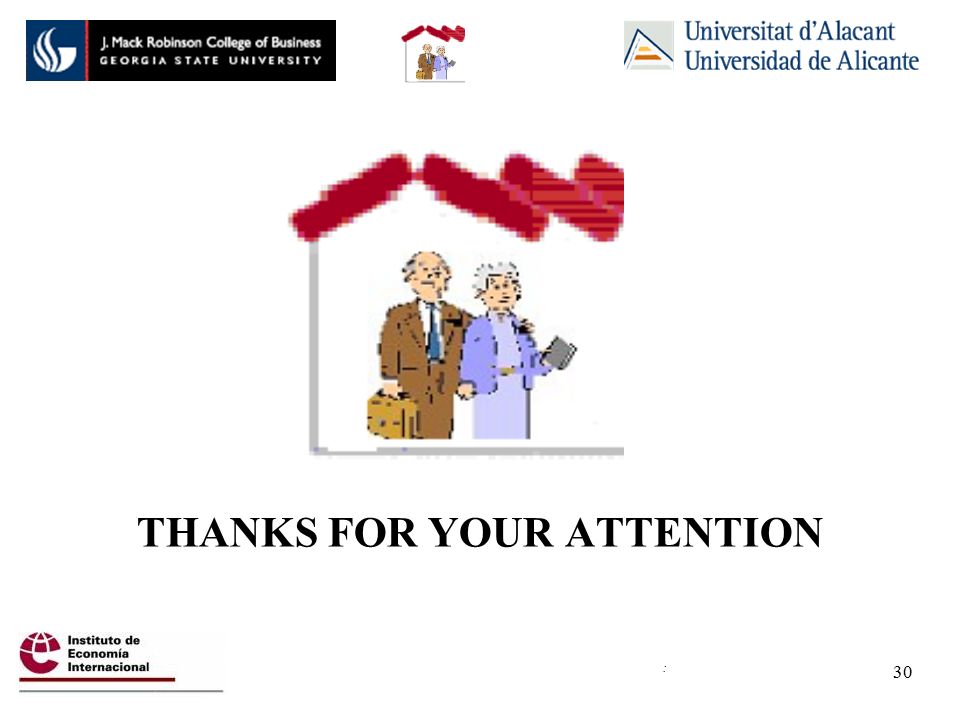 J. Mack Robinson College of Business
GEORGIA STATE UNIVERSITY

Universitat d'Alacant
Universidad de Alicante

THANKS FOR YOUR ATTENTION

Instituto de
Economía
Internacional

30